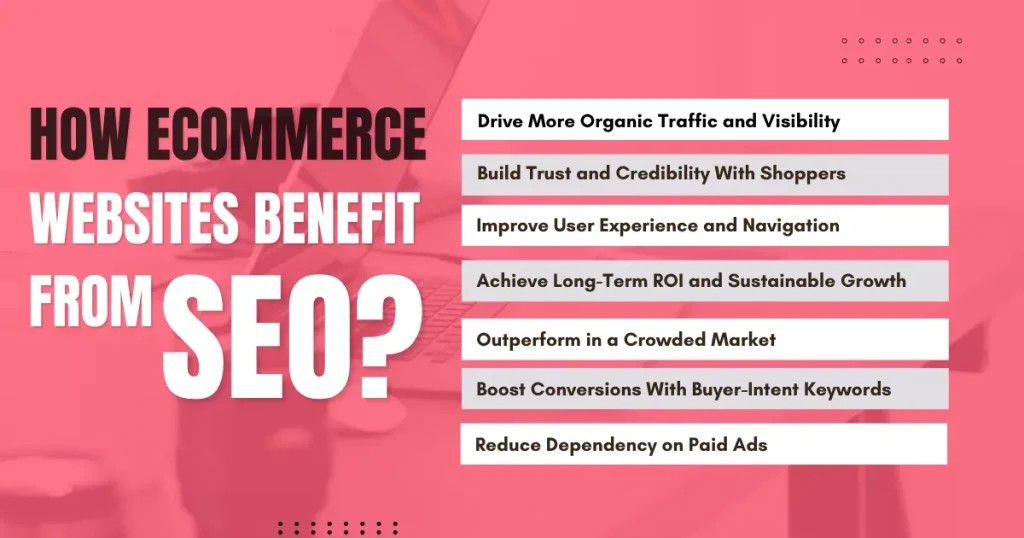 HOW ECOMMERCE WEBSITES BENEFIT FROM SEO?

Drive More Organic Traffic and Visibility

Build Trust and Credibility With Shoppers

Improve User Experience and Navigation

Achieve Long-Term ROI and Sustainable Growth

Outperform in a Crowded Market

Boost Conversions With Buyer-Intent Keywords

Reduce Dependency on Paid Ads